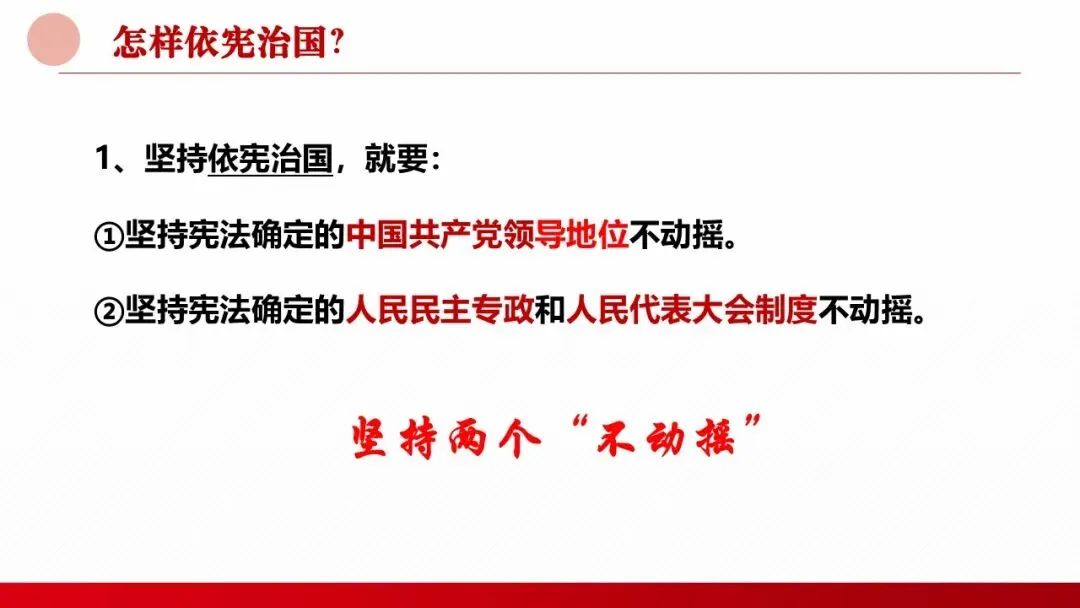 怎样依宪治国?

1、坚持依宪治国，就要:

①坚持宪法确定的中国共产党领导地位不动摇。

②坚持宪法确定的人民民主专政和人民代表大会制度不动摇。

坚持两个“不动摇”